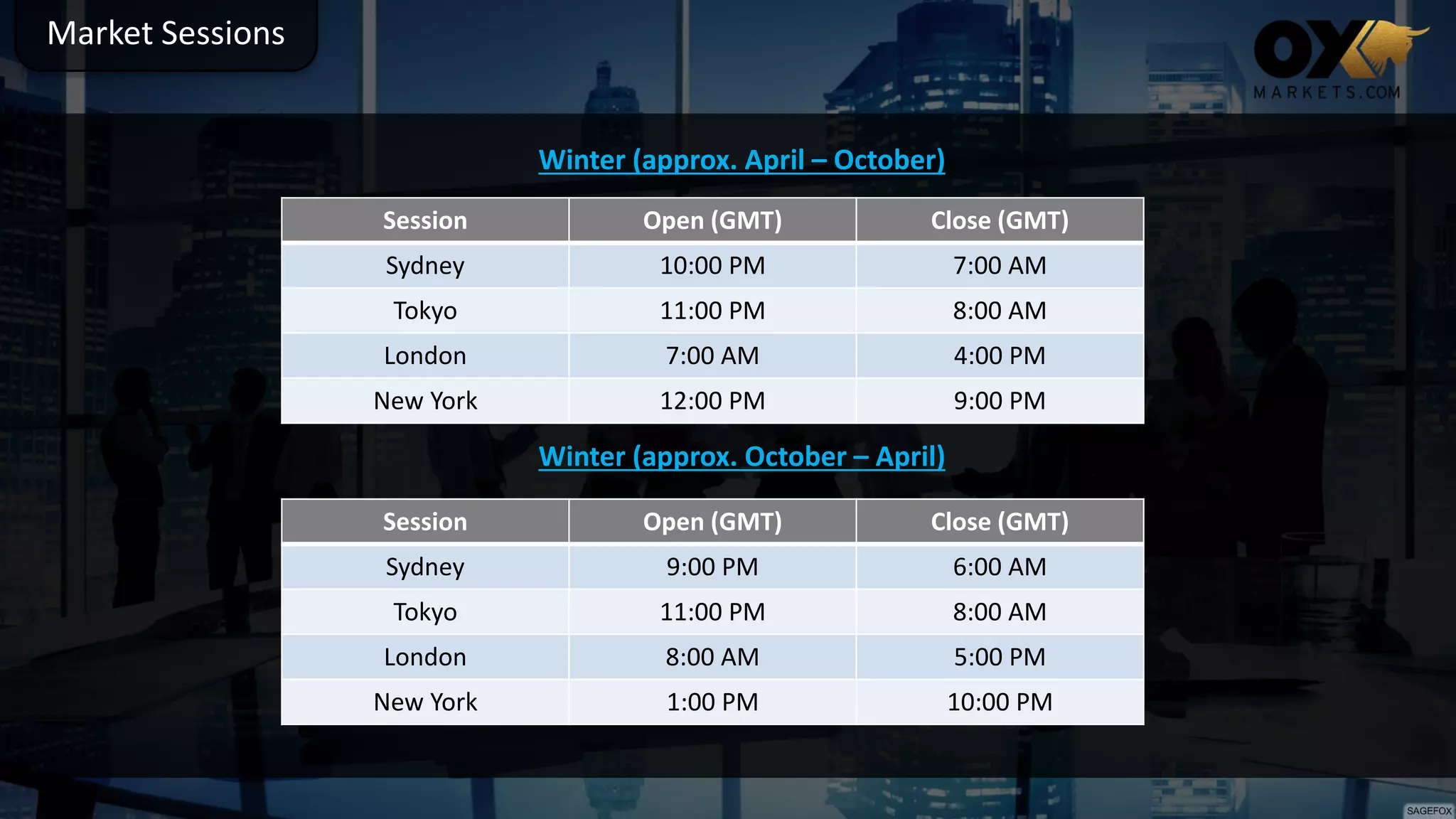 Market Sessions

OX MARKETS.COM

Winter (approx. April – October)

| Session | Open (GMT) | Close (GMT) |
|---|---|---|
| Sydney | 10:00 PM | 7:00 AM |
| Tokyo | 11:00 PM | 8:00 AM |
| London | 7:00 AM | 4:00 PM |
| New York | 12:00 PM | 9:00 PM |

Winter (approx. October – April)

| Session | Open (GMT) | Close (GMT) |
|---|---|---|
| Sydney | 9:00 PM | 6:00 AM |
| Tokyo | 11:00 PM | 8:00 AM |
| London | 8:00 AM | 5:00 PM |
| New York | 1:00 PM | 10:00 PM |

SAGEFOX